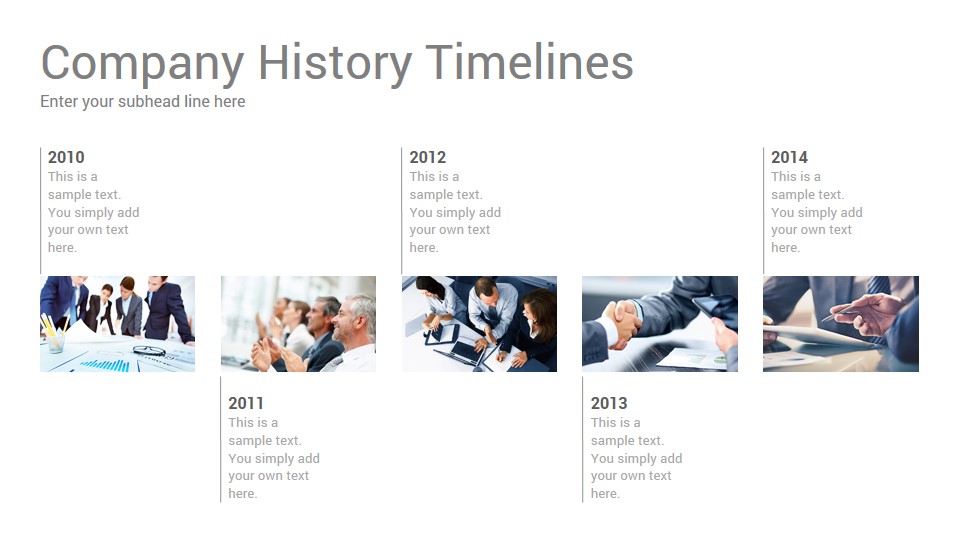 Company History Timelines
Enter your subhead line here

2010
This is a sample text. You simply add your own text here.

2012
This is a sample text. You simply add your own text here.

2014
This is a sample text. You simply add your own text here.

2011
This is a sample text. You simply add your own text here.

2013
This is a sample text. You simply add your own text here.